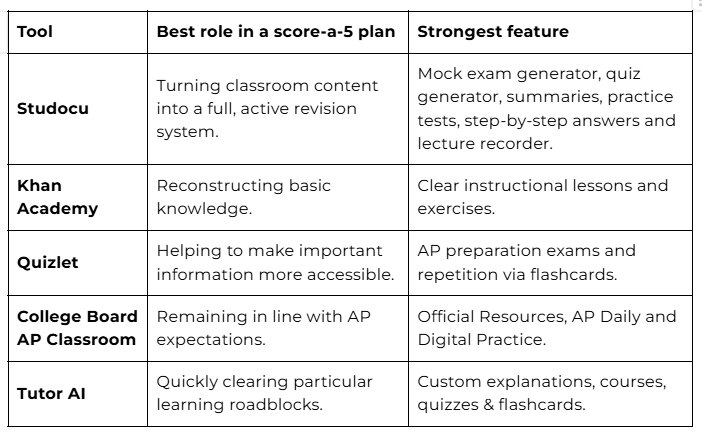 | Tool | Best role in a score-a-5 plan | Strongest feature |
|---|---|---|
| Studocu | Turning classroom content into a full, active revision system. | Mock exam generator, quiz generator, summaries, practice tests, step-by-step answers and lecture recorder. |
| Khan Academy | Reconstructing basic knowledge. | Clear instructional lessons and exercises. |
| Quizlet | Helping to make important information more accessible. | AP preparation exams and repetition via flashcards. |
| College Board AP Classroom | Remaining in line with AP expectations. | Official Resources, AP Daily and Digital Practice. |
| Tutor AI | Quickly clearing particular learning roadblocks. | Custom explanations, courses, quizzes & flashcards. |